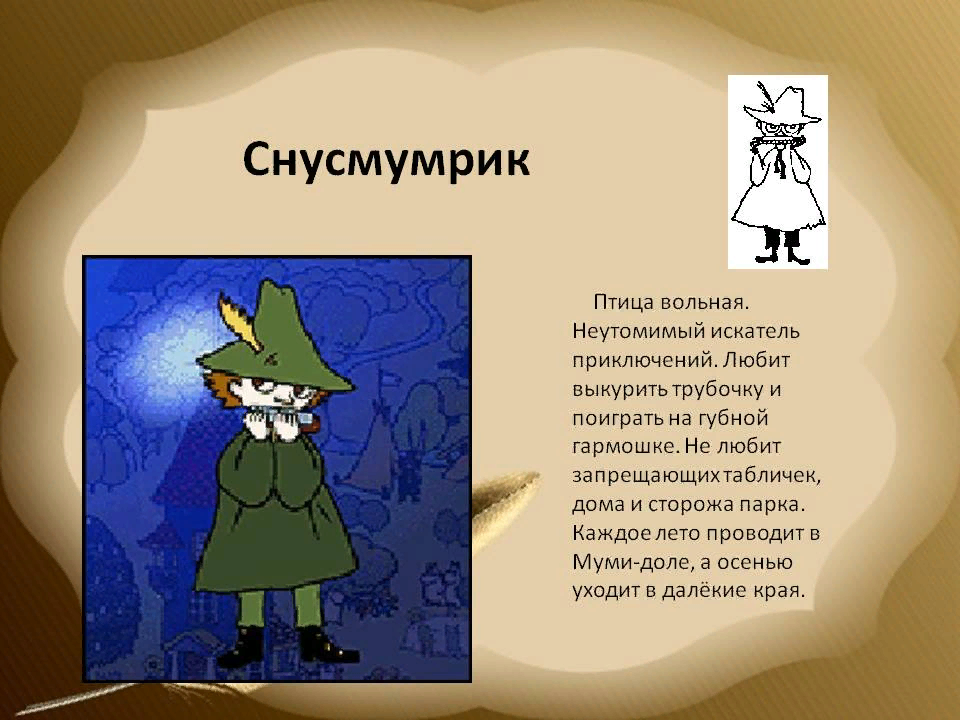 Снусмумрик

Птица вольная. Неутомимый искатель приключений. Любит выкурить трубочку и поиграть на губной гармошке. Не любит запрещающих табличек, дома и сторожа парка. Каждое лето проводит в Муми-доле, а осенью уходит в далёкие края.